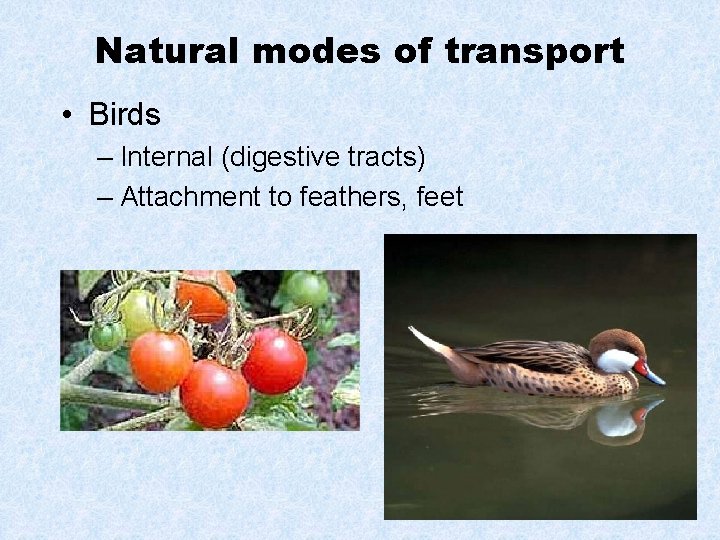 Natural modes of transport

• Birds
– Internal (digestive tracts)
– Attachment to feathers, feet